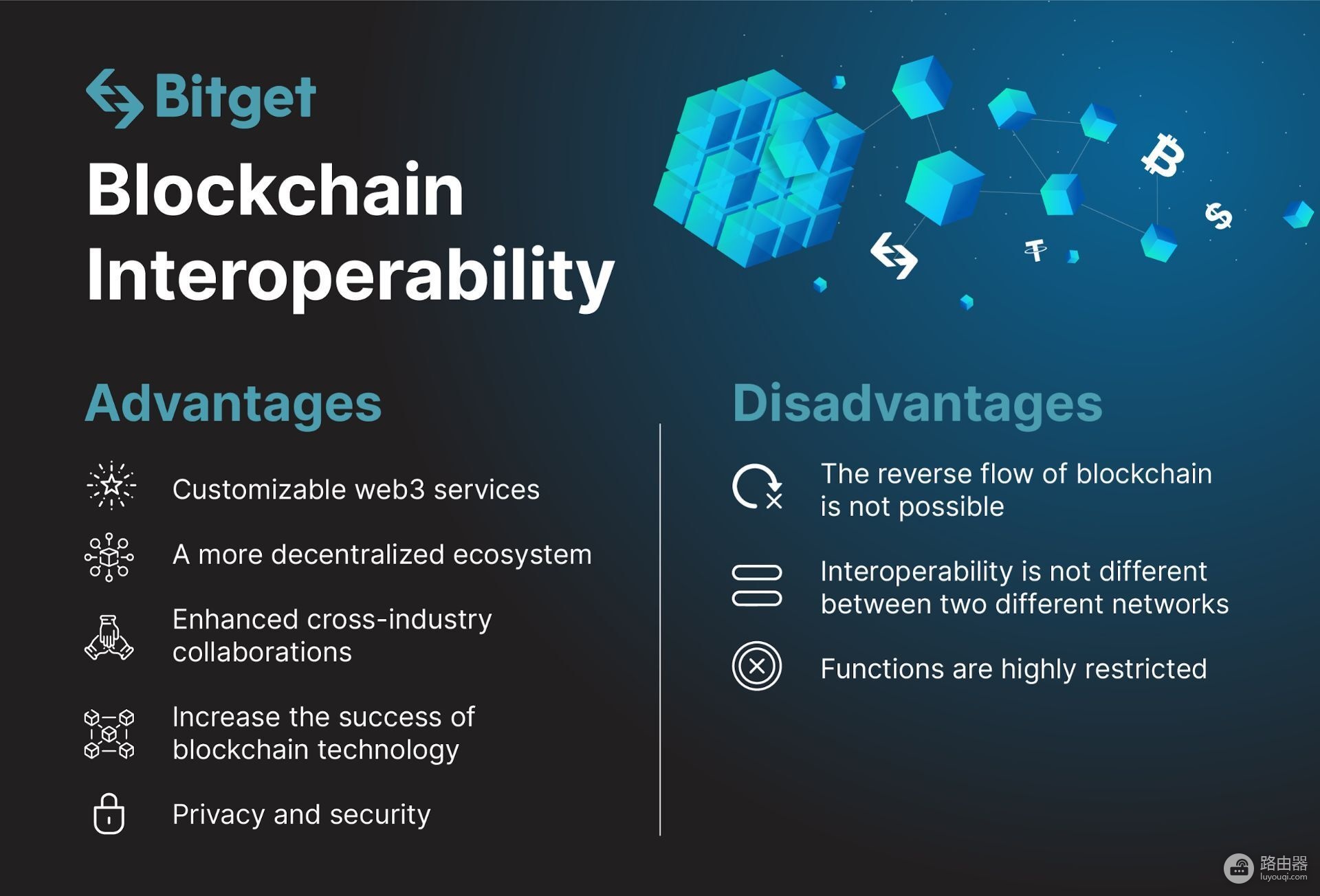 Bitget

Blockchain Interoperability

Advantages

Customizable web3 services

A more decentralized ecosystem

Enhanced cross-industry collaborations

Increase the success of blockchain technology

Privacy and security

Disadvantages

The reverse flow of blockchain is not possible

Interoperability is not different between two different networks

Functions are highly restricted

路由器
luyouqi.com